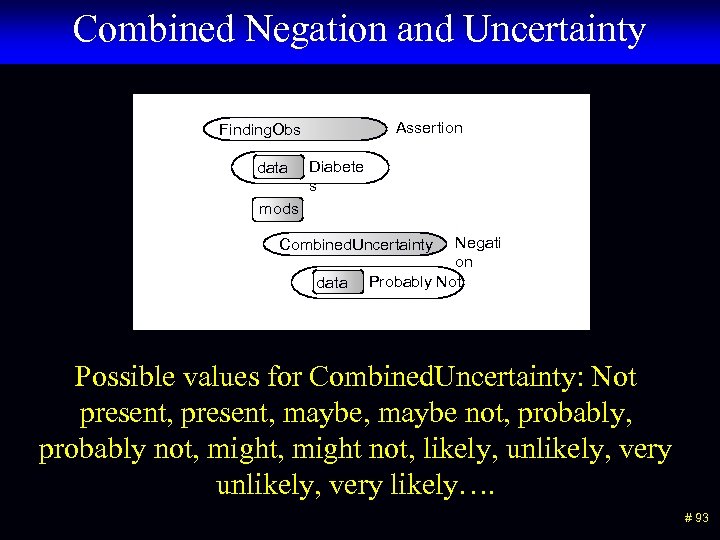 Combined Negation and Uncertainty

FindingObs
Assertion
data
Diabete s
mods
CombinedUncertainty
Negati on
data
Probably Not

Possible values for CombinedUncertainty: Not present, present, maybe, maybe not, probably, probably not, might, might not, likely, unlikely, very unlikely, very likely….

# 93